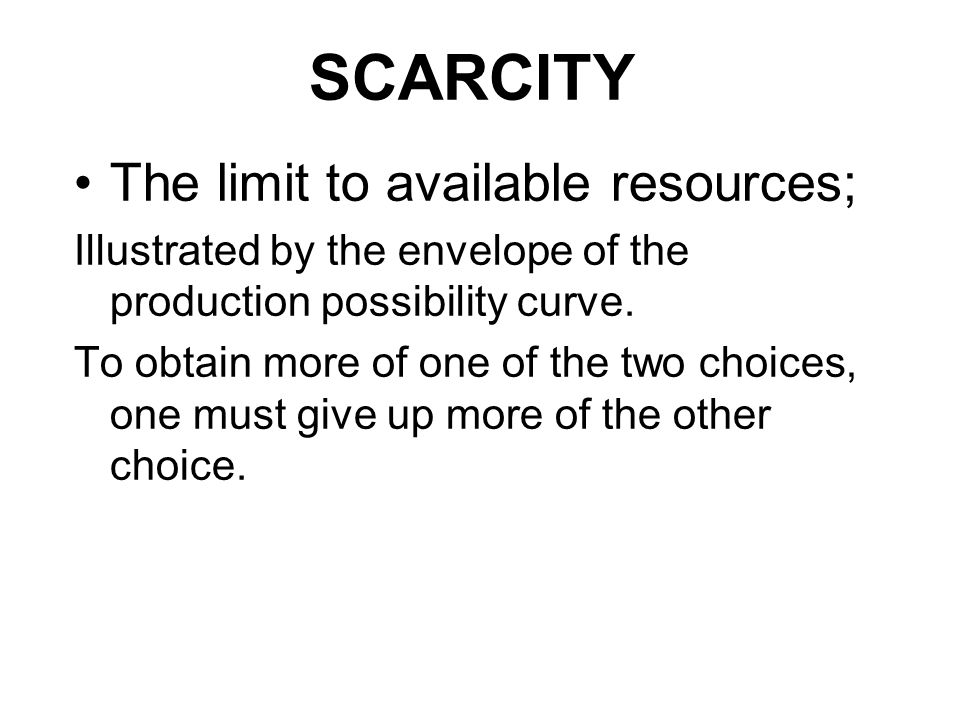 SCARCITY

• The limit to available resources;

Illustrated by the envelope of the production possibility curve.

To obtain more of one of the two choices, one must give up more of the other choice.